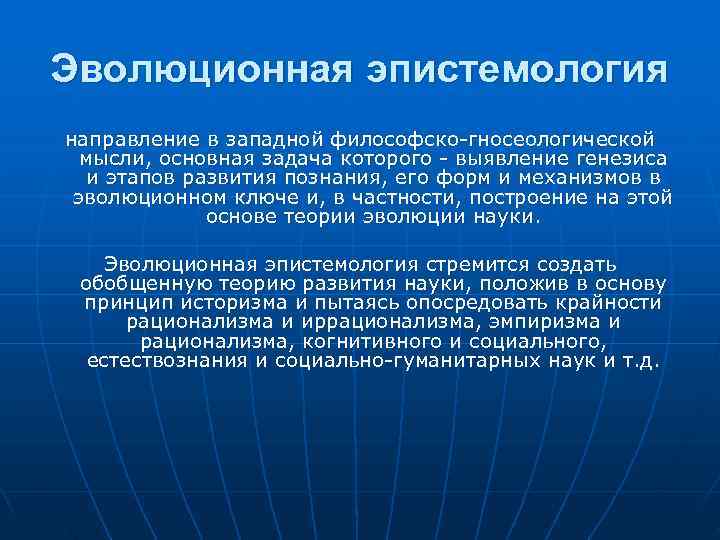 Эволюционная эпистемология

направление в западной философско-гносеологической мысли, основная задача которого - выявление генезиса и этапов развития познания, его форм и механизмов в эволюционном ключе и, в частности, построение на этой основе теории эволюции науки.

Эволюционная эпистемология стремится создать обобщенную теорию развития науки, положив в основу принцип историзма и пытаясь опосредовать крайности рационализма и иррационализма, эмпиризма и рационализма, когнитивного и социального, естествознания и социально-гуманитарных наук и т.д.